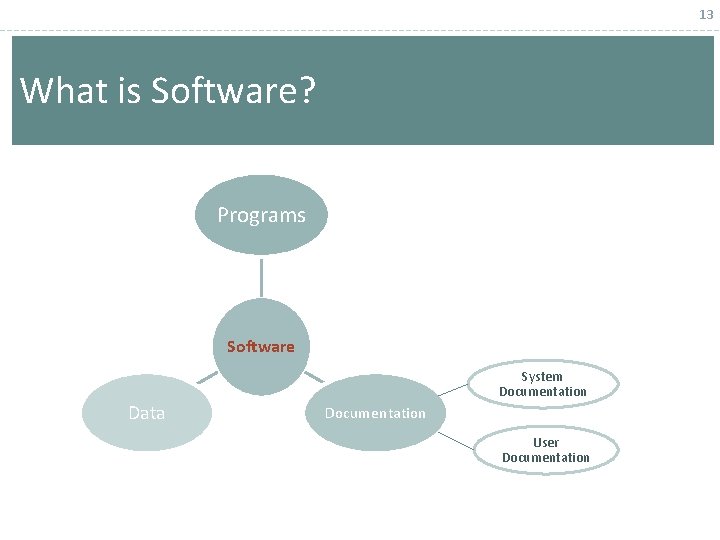 13

What is Software?

Programs

Software

Data

Documentation

System Documentation

User Documentation